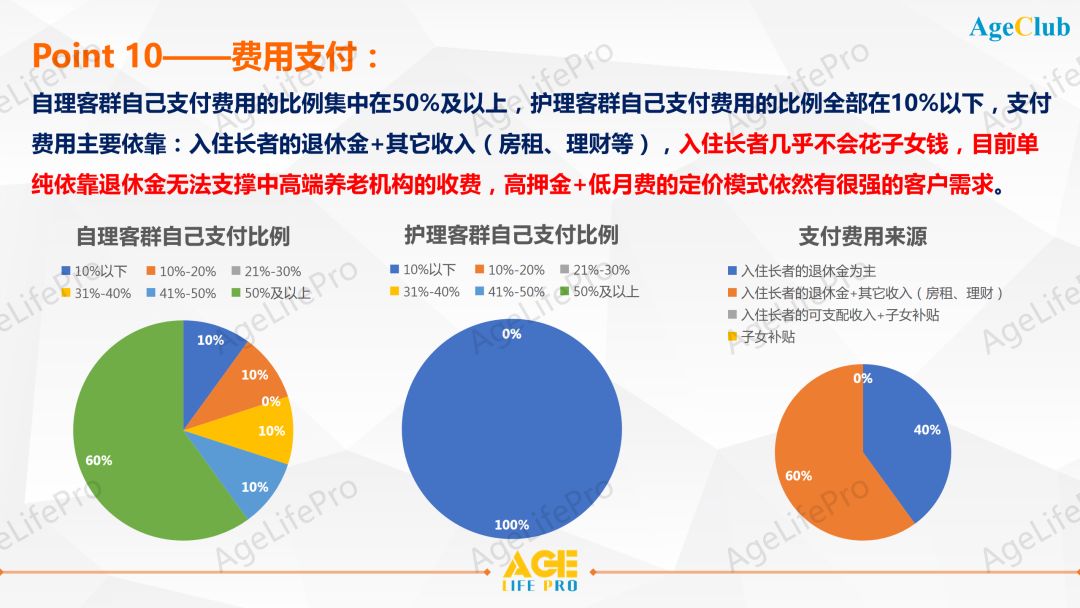 AgeClub

Point 10——费用支付：

自理客群自己支付费用的比例集中在50%及以上，护理客群自己支付费用的比例全部在10%以下，支付费用主要依靠：入住长者的退休金+其它收入（房租、理财等），入住长者几乎不会花子女钱，目前单纯依靠退休金无法支撑中高端养老机构的收费，高押金+低月费的定价模式依然有很强的客户需求。

自理客群自己支付比例

10%以下 10%-20% 21%-30% 31%-40% 41%-50% 50%及以上

10%
10%
0%
10%
10%
60%

护理客群自己支付比例

10%以下 10%-20% 21%-30% 31%-40% 41%-50% 50%及以上

0%
100%

支付费用来源

入住长者的退休金为主
入住长者的退休金+其它收入（房租、理财）
入住长者的可支配收入+子女补贴
子女补贴

0%
40%
60%

AgeLifePro

AGE LIFE PRO